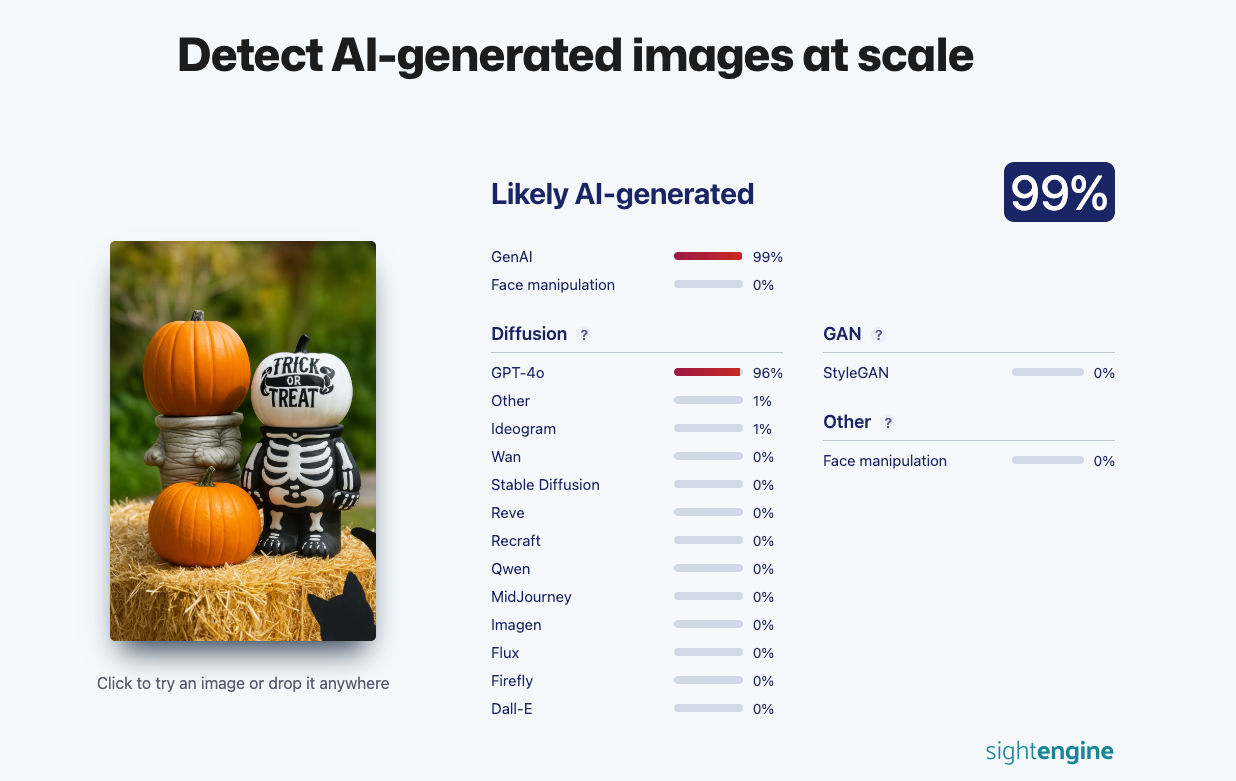 Detect AI-generated images at scale

TRICK OR TREAT

Click to try an image or drop it anywhere

Likely AI-generated

99%

GenAI 99%
Face manipulation 0%

Diffusion ?

GPT-4o 96%
Other 1%
Ideogram 1%
Wan 0%
Stable Diffusion 0%
Reve 0%
Recraft 0%
Qwen 0%
MidJourney 0%
Imagen 0%
Flux 0%
Firefly 0%
Dall-E 0%

GAN ?

StyleGAN 0%

Other ?

Face manipulation 0%

sightengine